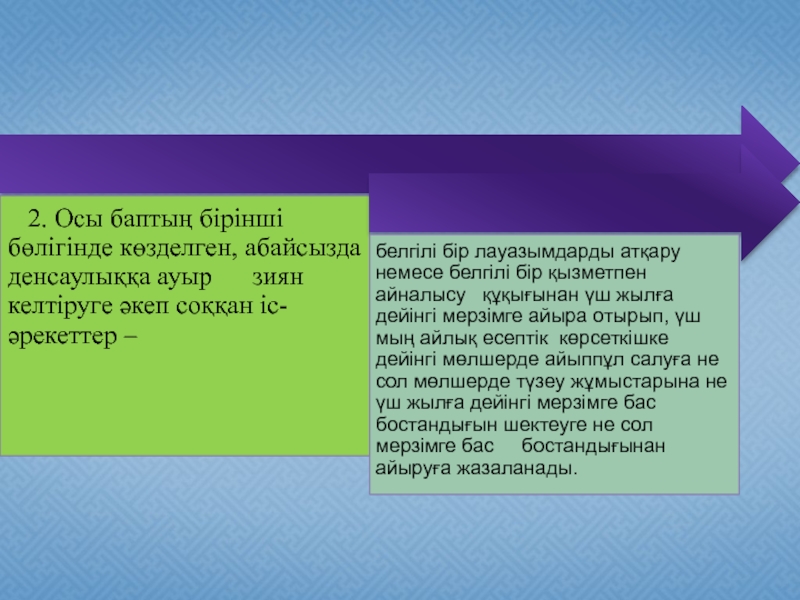 2. Осы баптың бірінші бөлігінде көзделген, абайсызда денсаулыққа ауыр зиян келтіруге әкеп соққан іс-әрекеттер –

белгілі бір лауазымдарды атқару немесе белгілі бір қызметпен айналысу құқығынан үш жылға дейінгі мерзімге айыра отырып, үш мың айлық есептік көрсеткішке дейінгі мөлшерде айыппұл салуға не сол мөлшерде түзеу жұмыстарына не үш жылға дейінгі мерзімге бас бостандығын шектеуге не сол мерзімге бас бостандығынан айыруға жазаланады.